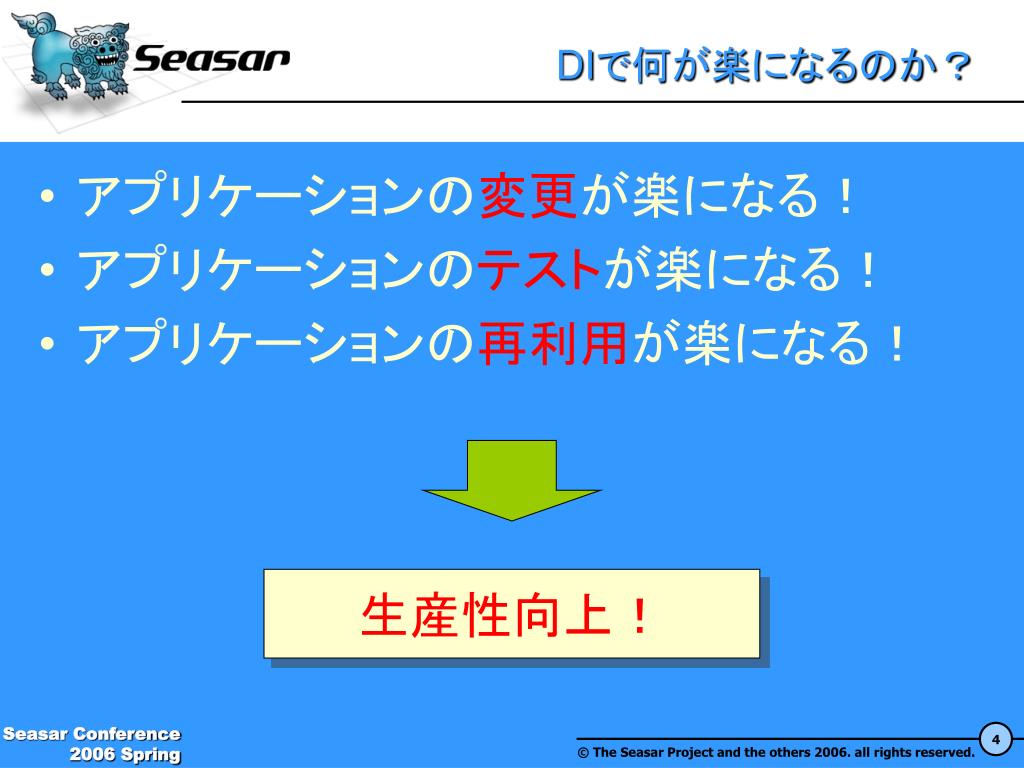 Seasar

DIで何が楽になるのか？

• アプリケーションの変更が楽になる！
• アプリケーションのテストが楽になる！
• アプリケーションの再利用が楽になる！

生産性向上！

Seasar Conference 2006 Spring

© The Seasar Project and the others 2006. all rights reserved.

4